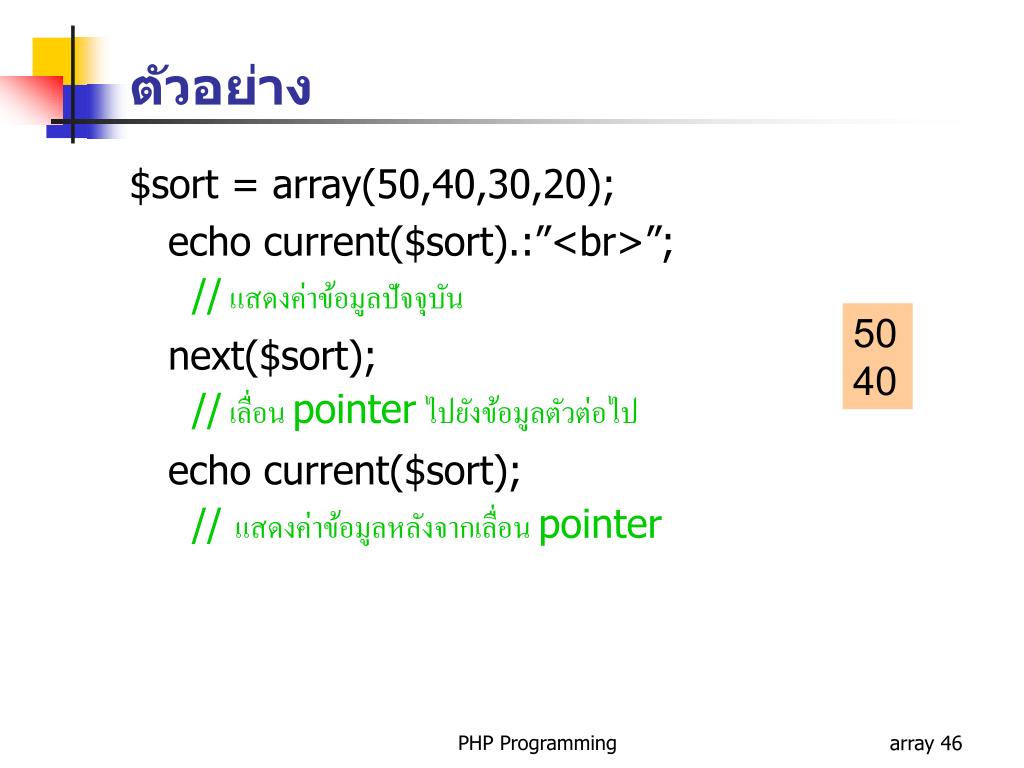 ตัวอย่าง

$sort = array(50,40,30,20);

echo current($sort).:”<br>”;

// แสดงค่าข้อมูลปัจจุบัน

next($sort);

// เลื่อน pointer ไปยังข้อมูลตัวต่อไป

echo current($sort);

// แสดงค่าข้อมูลหลังจากเลื่อน pointer

50
40

PHP Programming

array 46